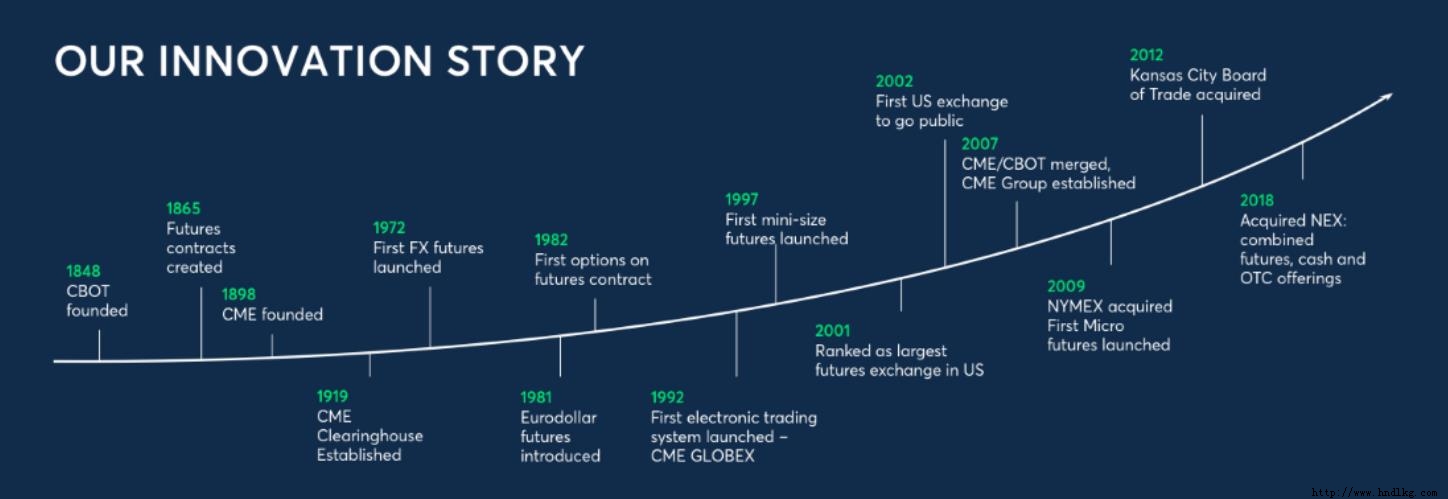 OUR INNOVATION STORY

1848
CBOT founded

1865
Futures contracts created

1898
CME founded

1919
CME Clearinghouse Established

1972
First FX futures launched

1981
Eurodollar futures introduced

1982
First options on futures contract

1992
First electronic trading system launched – CME GLOBEX

1997
First mini-size futures launched

2001
Ranked as largest futures exchange in US

2002
First US exchange to go public

2007
CME/CBOT merged, CME Group established

2009
NYMEX acquired First Micro futures launched

2012
Kansas City Board of Trade acquired

2018
Acquired NEX: combined futures, cash and OTC offerings

http://www.hndlkg.com